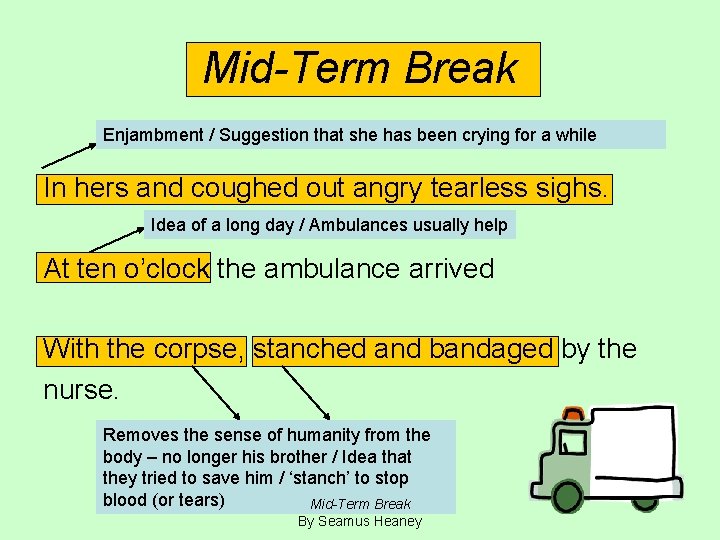 Mid-Term Break

Enjambment / Suggestion that she has been crying for a while

In hers and coughed out angry tearless sighs.

Idea of a long day / Ambulances usually help

At ten o'clock the ambulance arrived

With the corpse, stanched and bandaged by the nurse.

Removes the sense of humanity from the body – no longer his brother / Idea that they tried to save him / 'stanch' to stop blood (or tears)

Mid-Term Break
By Seamus Heaney